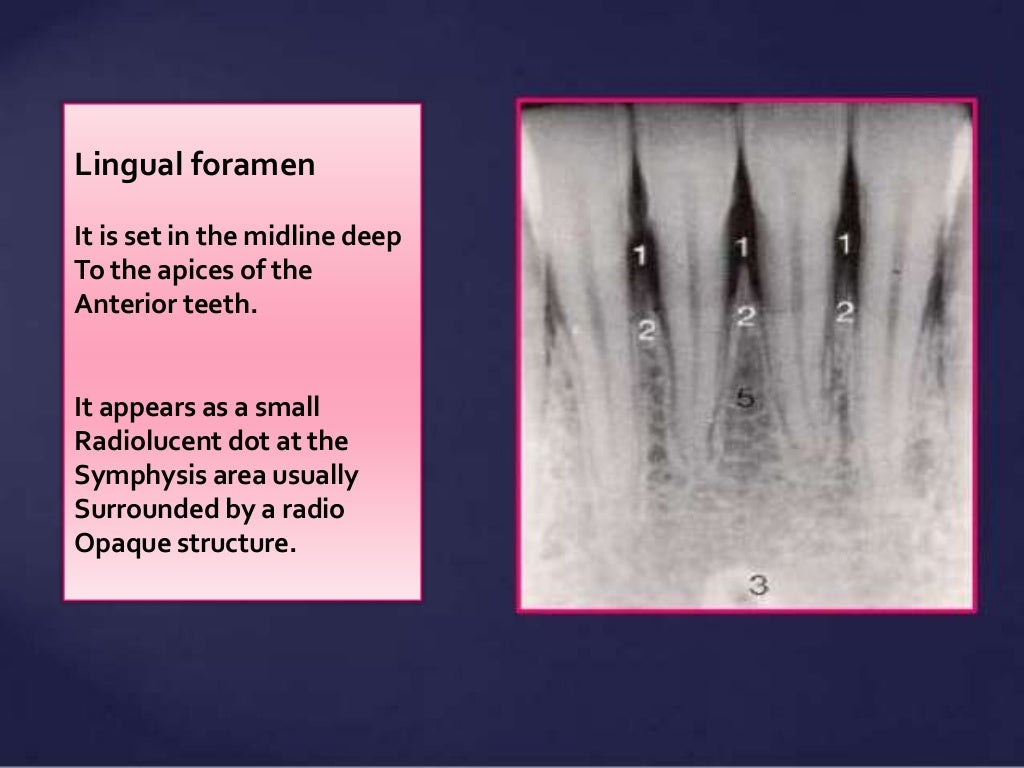 Lingual foramen

It is set in the midline deep To the apices of the Anterior teeth.

It appears as a small Radiolucent dot at the Symphysis area usually Surrounded by a radio Opaque structure.

1
1
1
2
2
2
5
3